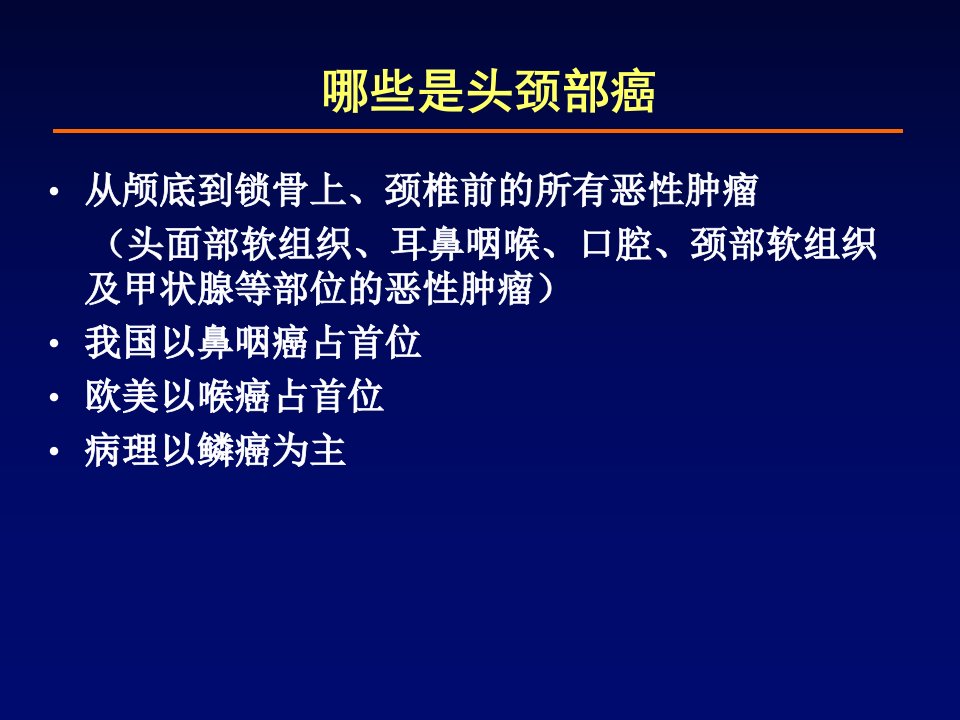 哪些是头颈部癌

• 从颅底到锁骨上、颈椎前的所有恶性肿瘤
（头面部软组织、耳鼻咽喉、口腔、颈部软组织及甲状腺等部位的恶性肿瘤）

• 我国以鼻咽癌占首位

• 欧美以喉癌占首位

• 病理以鳞癌为主